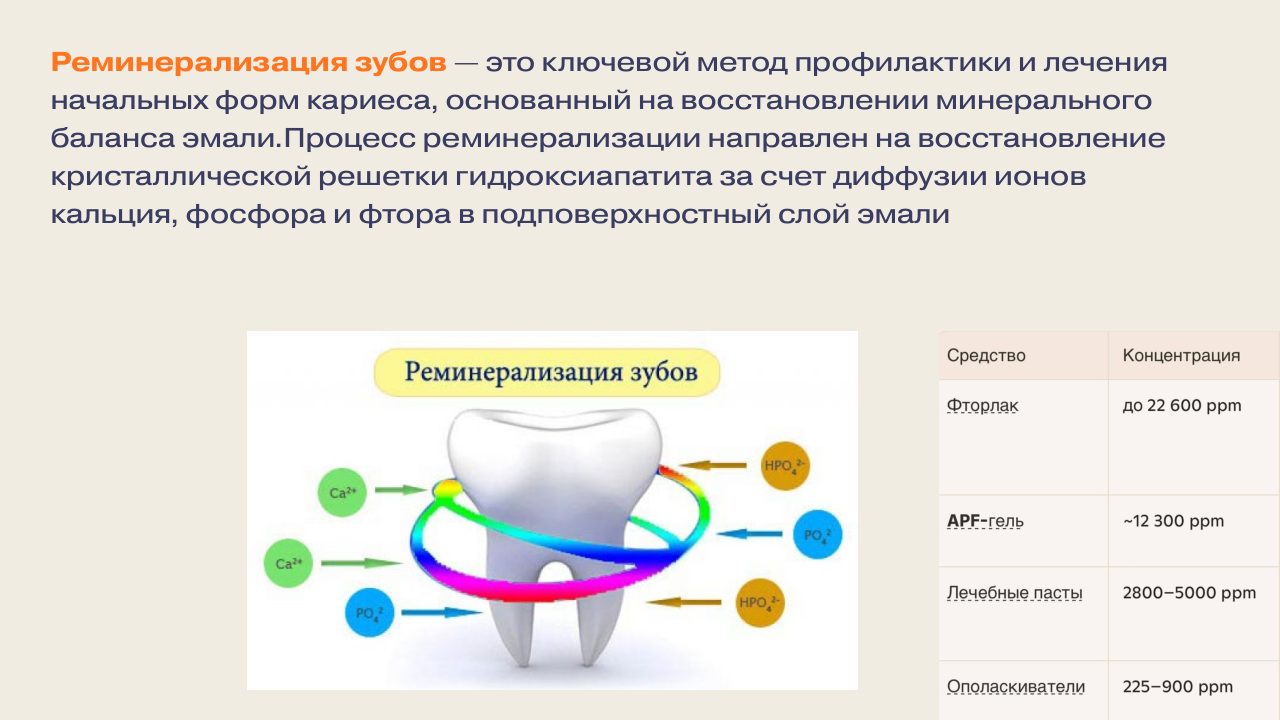 Реминерализация зубов — это ключевой метод профилактики и лечения начальных форм кариеса, основанный на восстановлении минерального баланса эмали.Процесс реминерализации направлен на восстановление кристаллической решетки гидроксиапатита за счет диффузии ионов кальция, фосфора и фтора в подповерхностный слой эмали

Реминерализация зубов

$Ca^{2+}$

$Ca^{2+}$

$PO_4^{2}$

$HPO_4^{2-}$

$PO_4^{2}$

$HPO_4^{2-}$

| Средство | Концентрация |
|---|---|
| Фторлак | до 22 600 ppm |
| APF-гель | ~12 300 ppm |
| Лечебные пасты | 2800–5000 ppm |
| Ополаскиватели | 225–900 ppm |